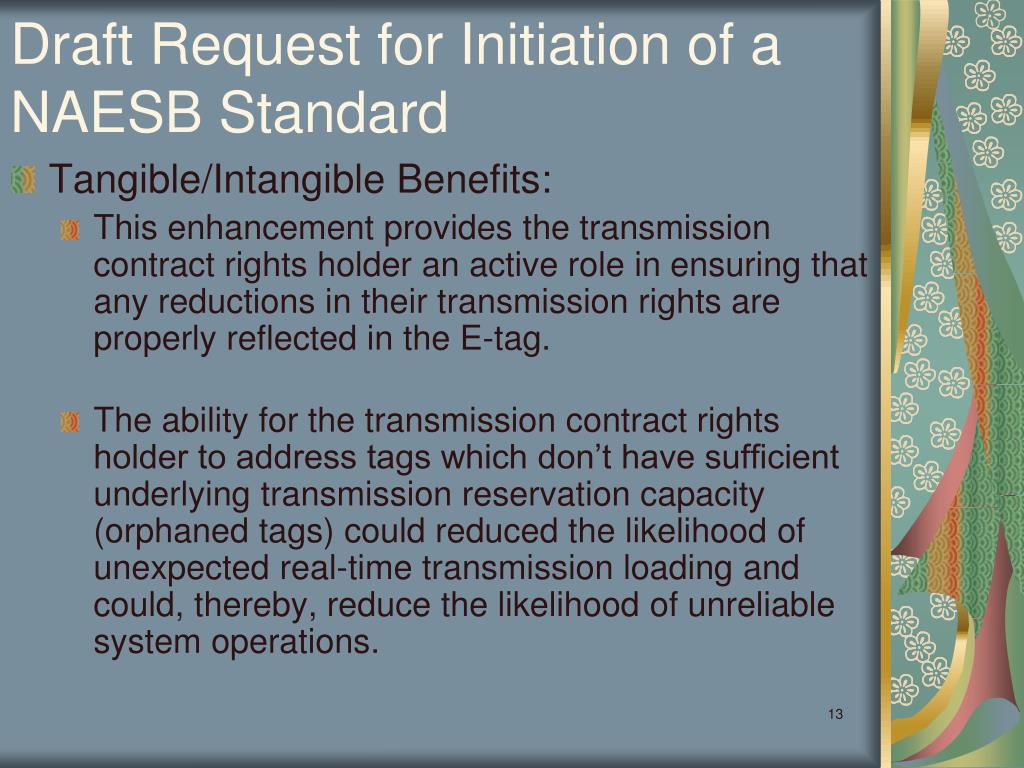 Draft Request for Initiation of a NAESB Standard

Tangible/Intangible Benefits:

This enhancement provides the transmission contract rights holder an active role in ensuring that any reductions in their transmission rights are properly reflected in the E-tag.

The ability for the transmission contract rights holder to address tags which don’t have sufficient underlying transmission reservation capacity (orphaned tags) could reduced the likelihood of unexpected real-time transmission loading and could, thereby, reduce the likelihood of unreliable system operations.

13